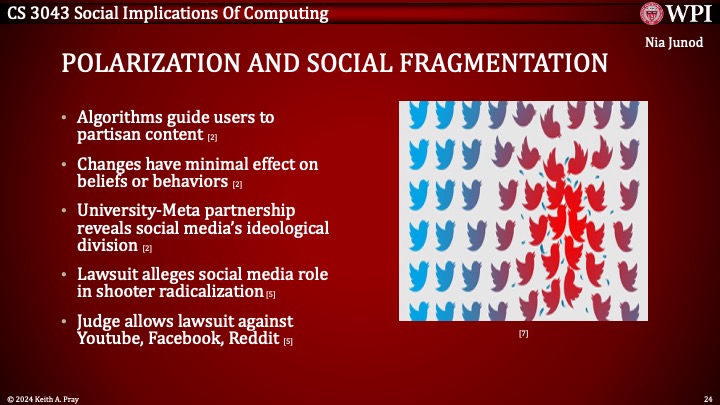 CS 3043 Social Implications Of Computing

WPI

Nia Junod

POLARIZATION AND SOCIAL FRAGMENTATION

• Algorithms guide users to partisan content [2]

• Changes have minimal effect on beliefs or behaviors [2]

• University-Meta partnership reveals social media's ideological division [2]

• Lawsuit alleges social media role in shooter radicalization [5]

• Judge allows lawsuit against Youtube, Facebook, Reddit [5]

[7]

© 2024 Keith A. Pray

24